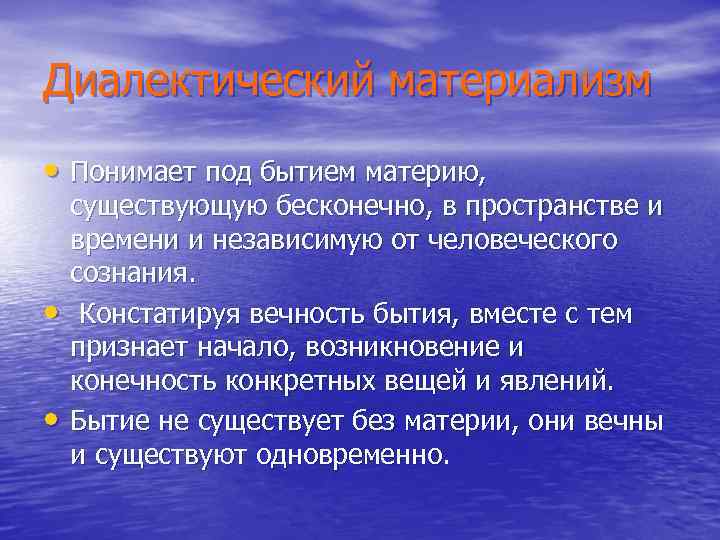 Диалектический материализм

• Понимает под бытием материю, существующую бесконечно, в пространстве и времени и независимую от человеческого сознания.
• Констатируя вечность бытия, вместе с тем признает начало, возникновение и конечность конкретных вещей и явлений.
• Бытие не существует без материи, они вечны и существуют одновременно.